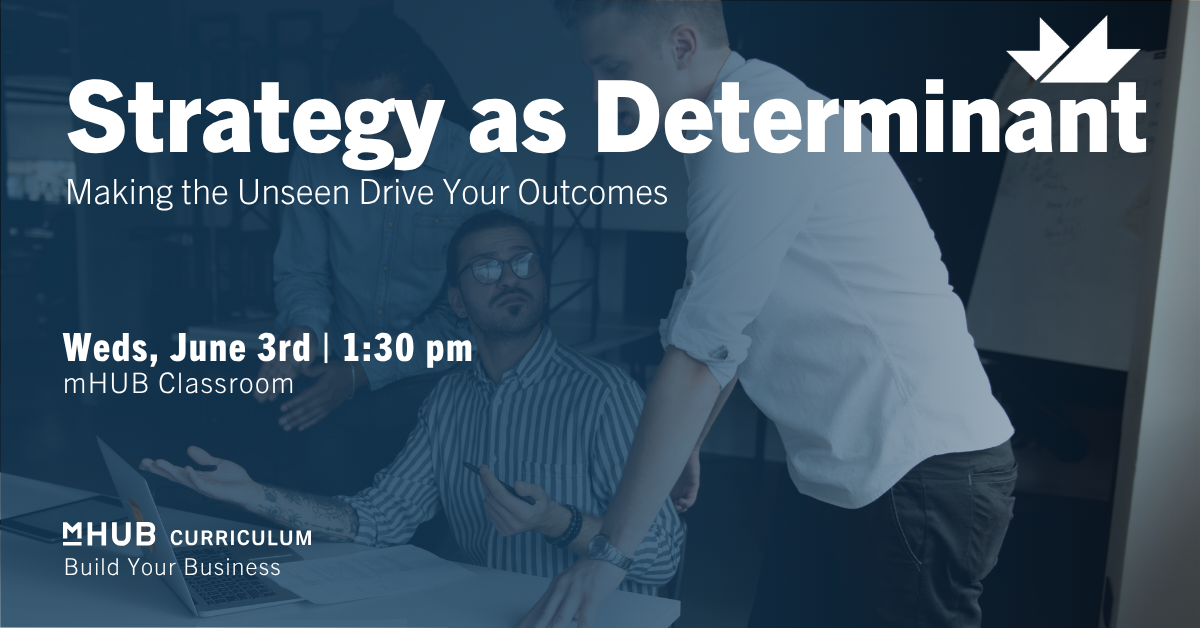 Strategy as Determinant

Making the Unseen Drive Your Outcomes

Weds, June 3rd | 1:30 pm

mHUB Classroom

mHUB CURRICULUM

Build Your Business